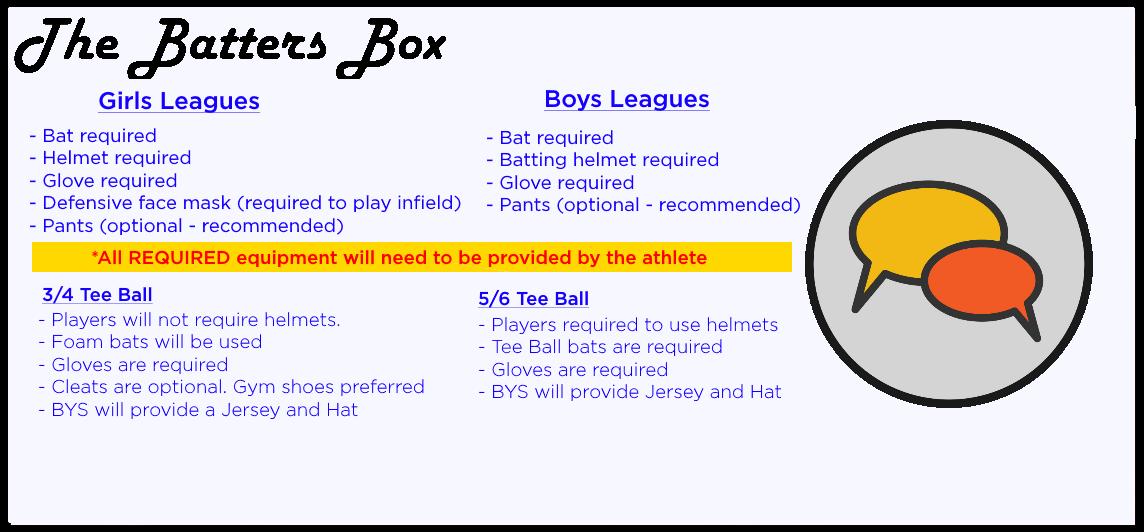 The Batters Box

Girls Leagues

- Bat required
- Helmet required
- Glove required
- Defensive face mask (required to play infield)
- Pants (optional - recommended)

Boys Leagues

- Bat required
- Batting helmet required
- Glove required
- Pants (optional - recommended)

*All REQUIRED equipment will need to be provided by the athlete

3/4 Tee Ball

- Players will not require helmets.
- Foam bats will be used
- Gloves are required
- Cleats are optional. Gym shoes preferred
- BYS will provide a Jersey and Hat

5/6 Tee Ball

- Players required to use helmets
- Tee Ball bats are required
- Gloves are required
- BYS will provide Jersey and Hat